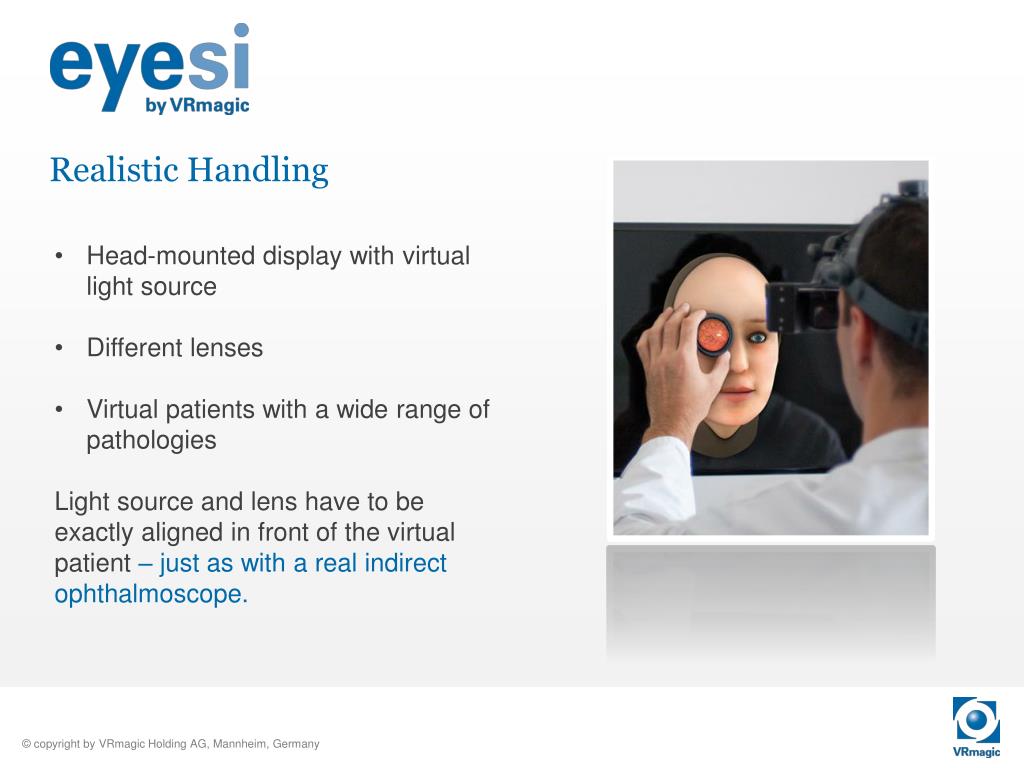 eyesi
by VRmagic

Realistic Handling

• Head-mounted display with virtual light source

• Different lenses

• Virtual patients with a wide range of pathologies

Light source and lens have to be exactly aligned in front of the virtual patient – just as with a real indirect ophthalmoscope.

© copyright by VRmagic Holding AG, Mannheim, Germany

VRmagic